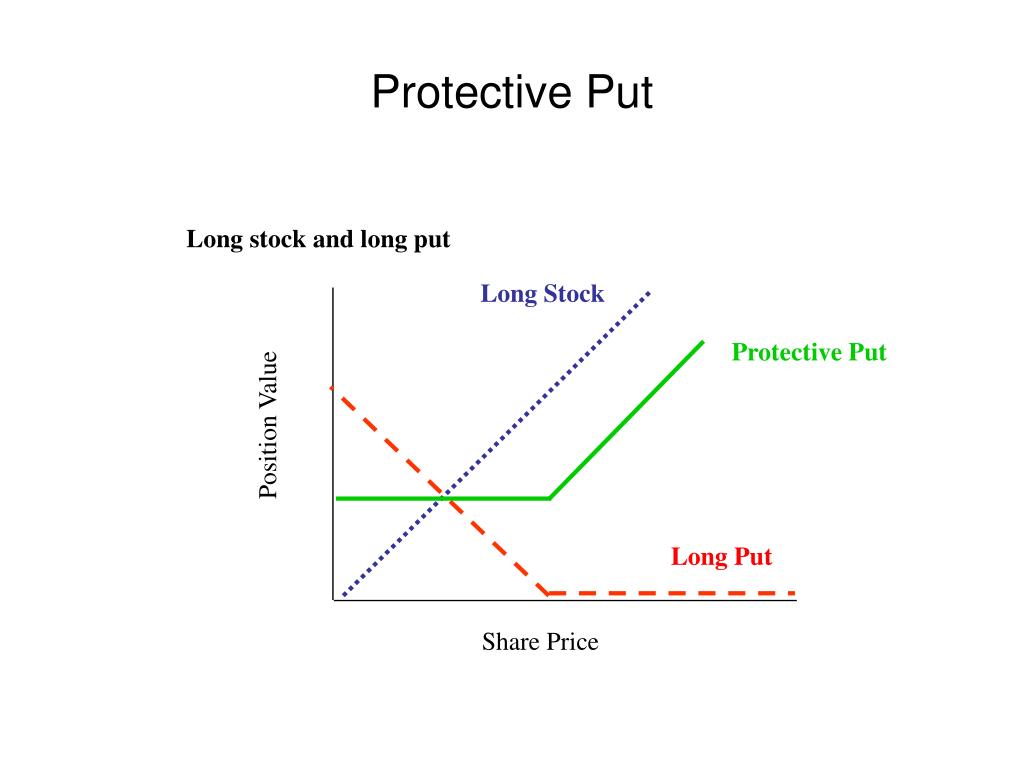 Protective Put

Long stock and long put

Long Stock

Protective Put

Position Value

Long Put

Share Price